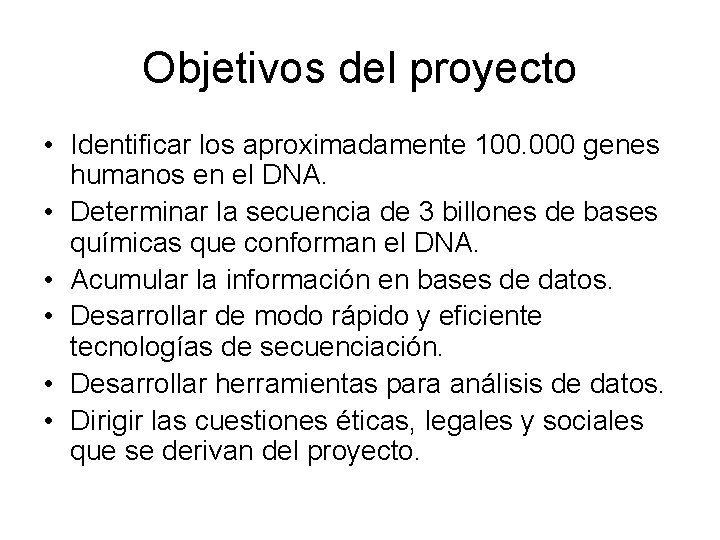 Objetivos del proyecto

• Identificar los aproximadamente 100.000 genes humanos en el DNA.
• Determinar la secuencia de 3 billones de bases químicas que conforman el DNA.
• Acumular la información en bases de datos.
• Desarrollar de modo rápido y eficiente tecnologías de secuenciación.
• Desarrollar herramientas para análisis de datos.
• Dirigir las cuestiones éticas, legales y sociales que se derivan del proyecto.